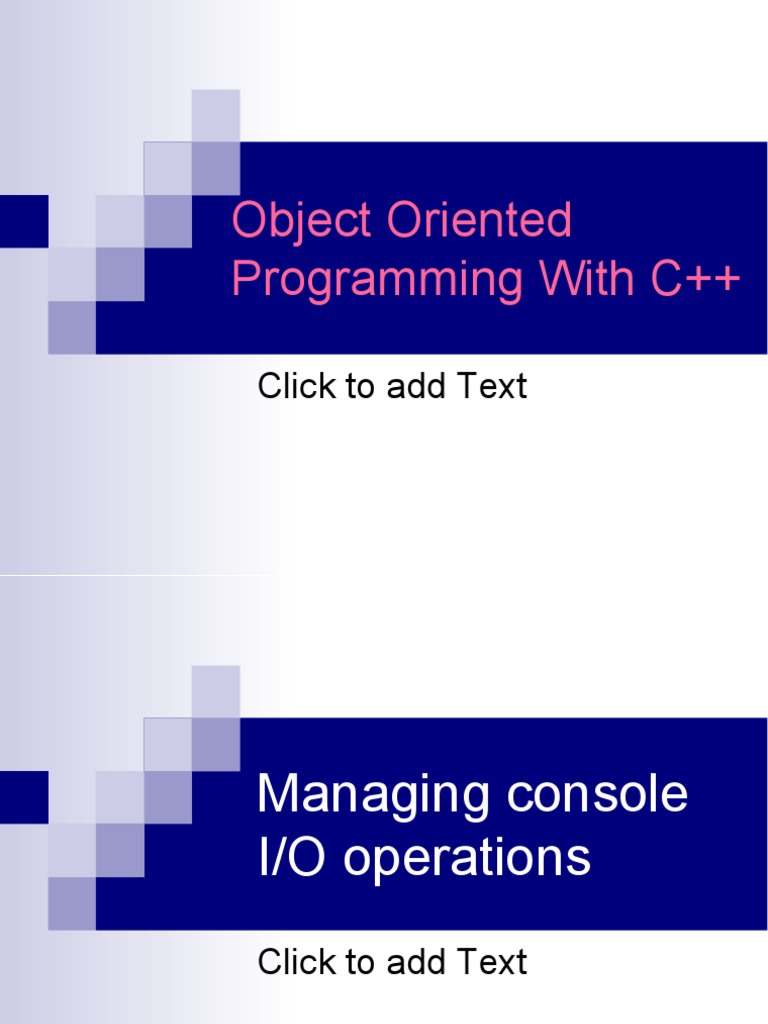 Object Oriented Programming With C++

Click to add Text

Managing console I/O operations

Click to add Text